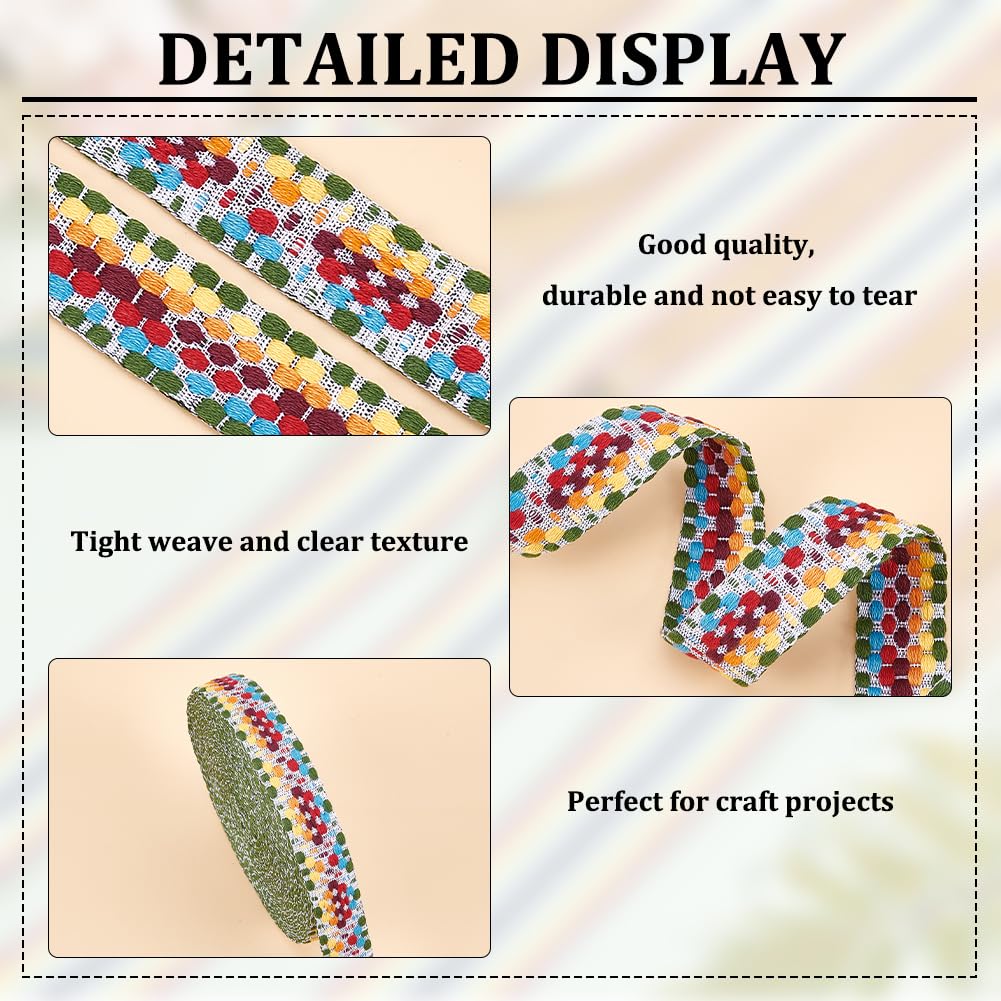 DETAILED DISPLAY

Good quality,
durable and not easy to tear

Tight weave and clear texture

Perfect for craft projects